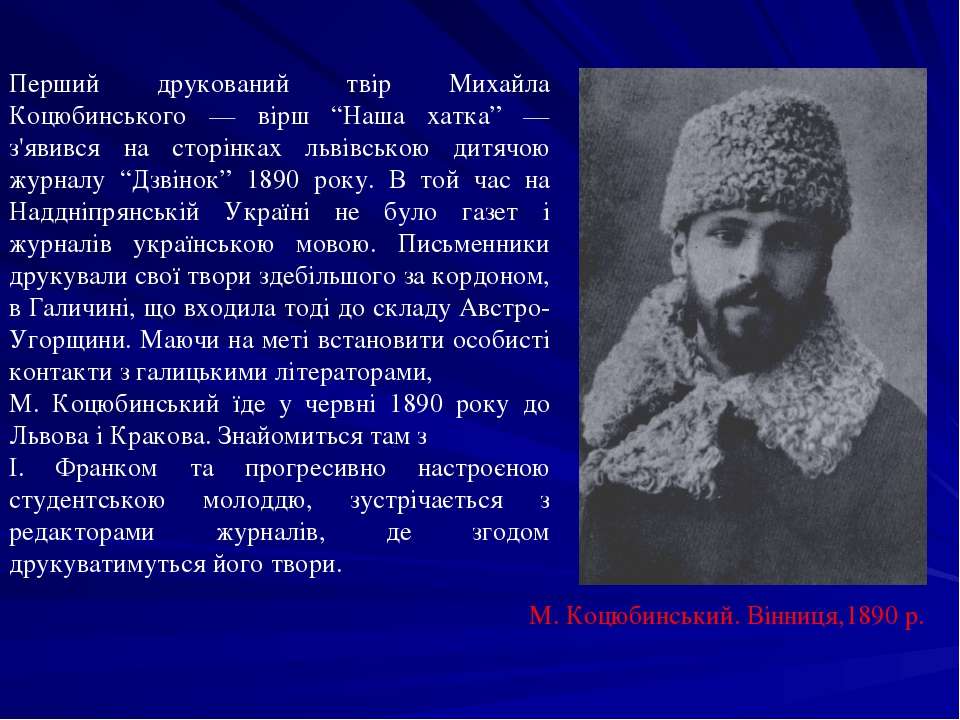 Перший друкований твір Михайла Коцюбинського — вірш “Наша хатка” — з'явився на сторінках львівською дитячою журналу “Дзвінок” 1890 року. В той час на Наддніпрянській Україні не було газет і журналів українською мовою. Письменники друкували свої твори здебільшого за кордоном, в Галичині, що входила тоді до складу Австро-Угорщини. Маючи на меті встановити особисті контакти з галицькими літераторами,
М. Коцюбинський їде у червні 1890 року до Львова і Кракова. Знайомиться там з
І. Франком та прогресивно настроєною студентською молоддю, зустрічається з редакторами журналів, де згодом друкуватимуться його твори.

М. Коцюбинський. Вінниця,1890 р.